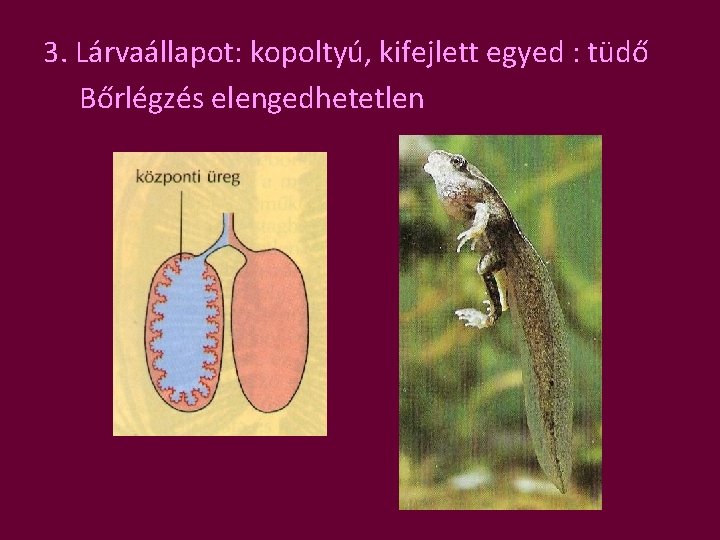 3. Lárvaállapot: kopoltyú, kifejlett egyed : tüdő
Bőrlégzés elengedhetetlen

központi üreg